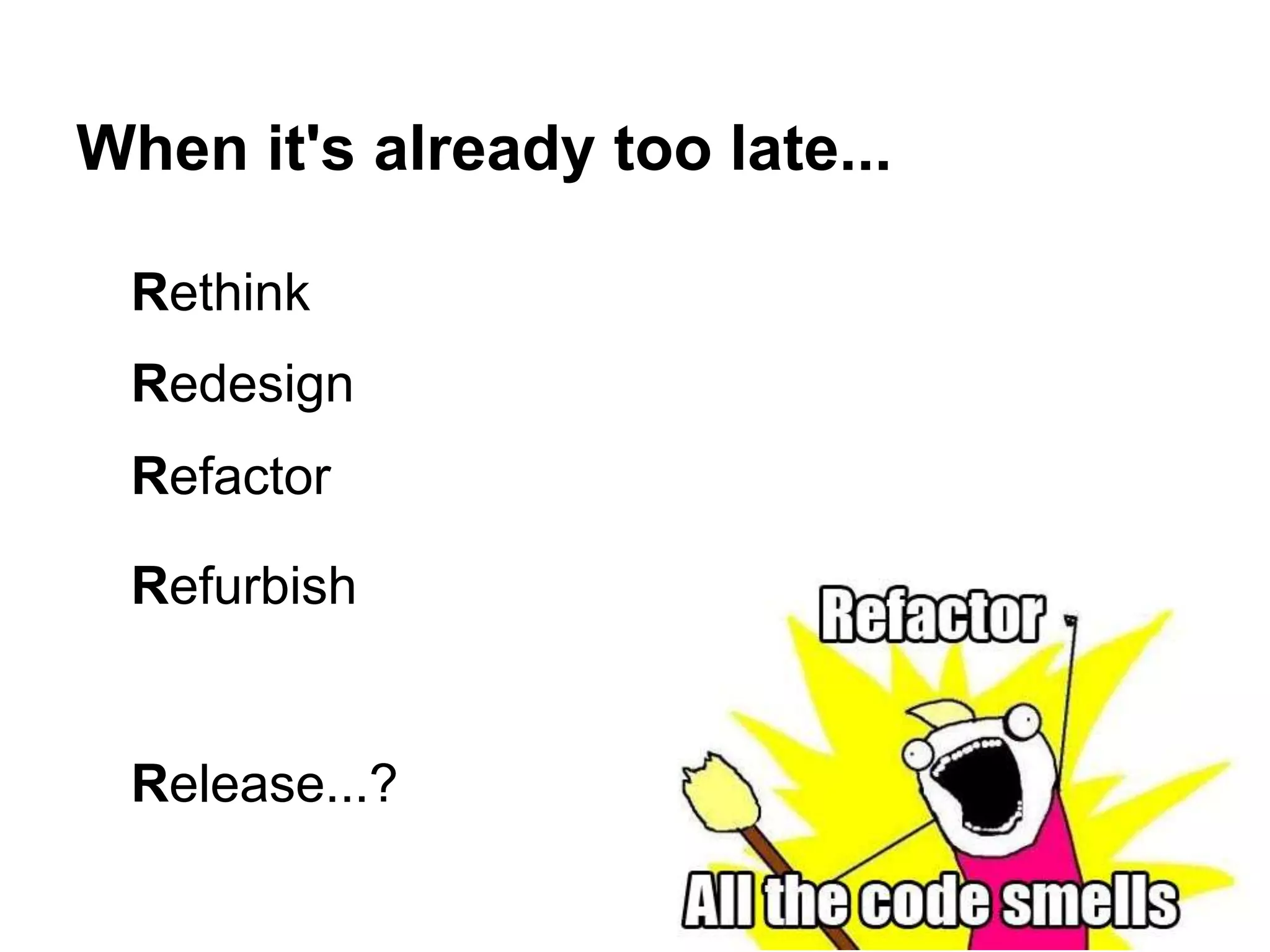 When it's already too late...

Rethink

Redesign

Refactor

Refurbish

Release...?

Refactor

All the code smells